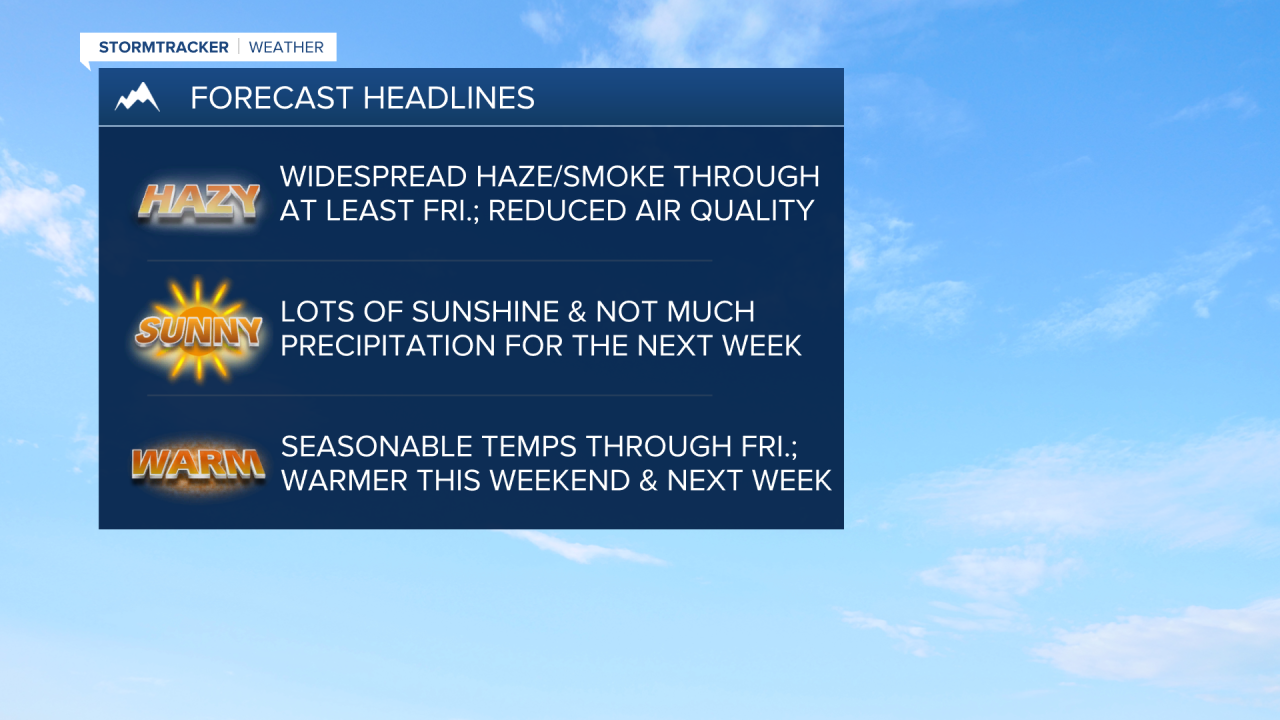 STORMTRACKER | WEATHER

FORECAST HEADLINES

HAZY
WIDESPREAD HAZE/SMOKE THROUGH AT LEAST FRI.; REDUCED AIR QUALITY

SUNNY
LOTS OF SUNSHINE & NOT MUCH PRECIPITATION FOR THE NEXT WEEK

WARM
SEASONABLE TEMPS THROUGH FRI.; WARMER THIS WEEKEND & NEXT WEEK